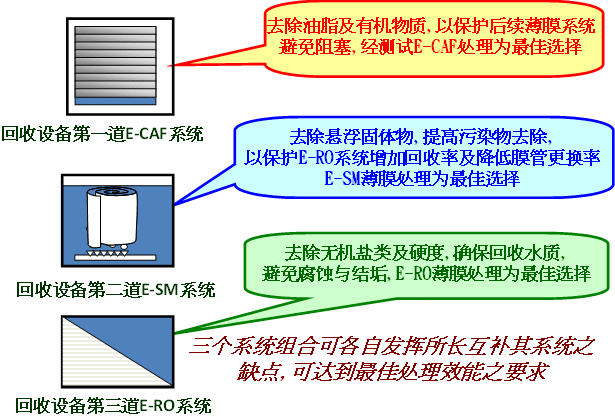 去除油脂及有机物质,以保护后续薄膜系统避免阻塞,经测试E-CAF处理为最佳选择

回收设备第一道E-CAF系统

去除悬浮固体物,提高污染物去除,以保护E-RO系统增加回收率及降低膜管更换率 E-SM薄膜处理为最佳选择

回收设备第二道E-SM系统

去除无机盐类及硬度,确保回收水质,避免腐蚀与结垢,E-RO薄膜处理为最佳选择

三个系统组合可各自发挥所长互补其系统之缺点,可达到最佳处理效能之要求

回收设备第三道E-RO系统